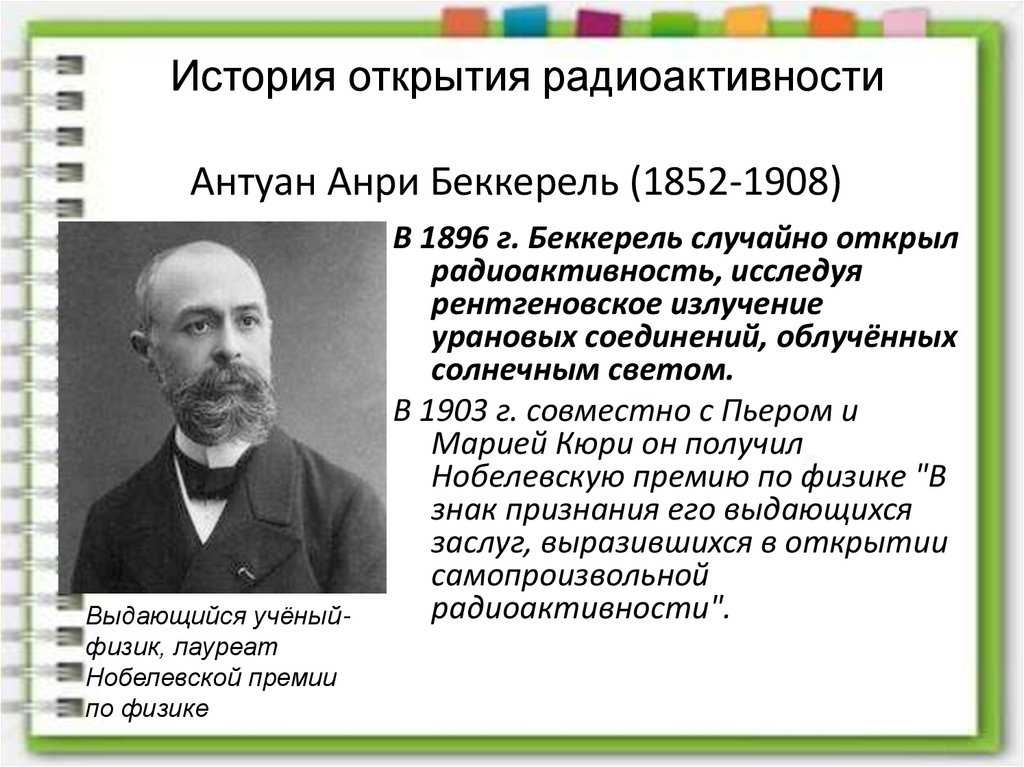 История открытия радиоактивности

Антуан Анри Беккерель (1852-1908)

В 1896 г. Беккерель случайно открыл радиоактивность, исследуя рентгеновское излучение урановых соединений, облучённых солнечным светом.

В 1903 г. совместно с Пьером и Марией Кюри он получил Нобелевскую премию по физике "В знак признания его выдающихся заслуг, выразившихся в открытии самопроизвольной радиоактивности".

Выдающийся учёный-физик, лауреат Нобелевской премии по физике